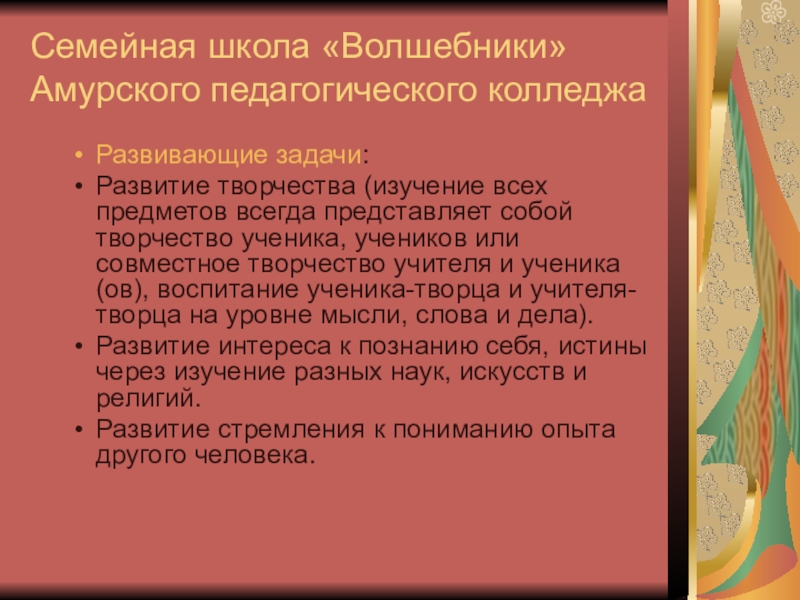 Семейная школа «Волшебники» Амурского педагогического колледжа

• Развивающие задачи:
• Развитие творчества (изучение всех предметов всегда представляет собой творчество ученика, учеников или совместное творчество учителя и ученика (ов), воспитание ученика-творца и учителя-творца на уровне мысли, слова и дела).
• Развитие интереса к познанию себя, истины через изучение разных наук, искусств и религий.
• Развитие стремления к пониманию опыта другого человека.